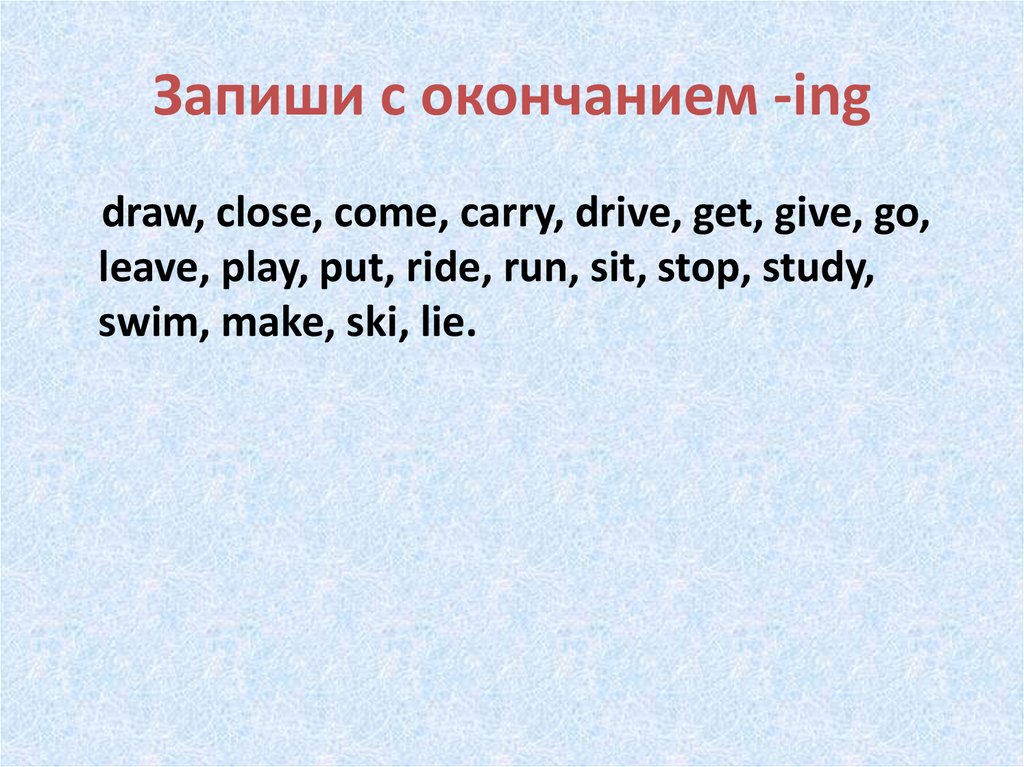 Запиши с окончанием -ing

draw, close, come, carry, drive, get, give, go, leave, play, put, ride, run, sit, stop, study, swim, make, ski, lie.